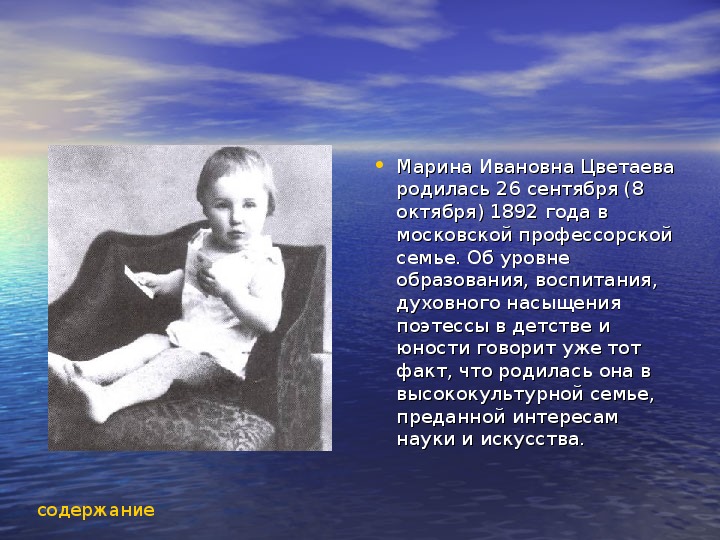 • Марина Ивановна Цветаева родилась 26 сентября (8 октября) 1892 года в московской профессорской семье. Об уровне образования, воспитания, духовного насыщения поэтессы в детстве и юности говорит уже тот факт, что родилась она в высококультурной семье, преданной интересам науки и искусства.

содержание